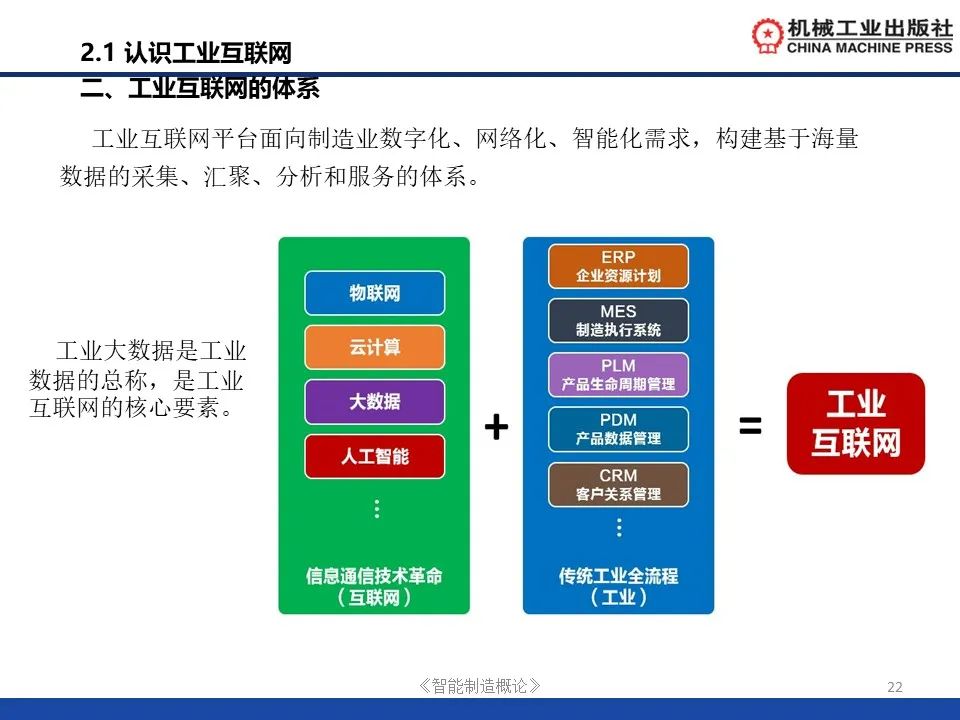 2.1 认识工业互联网

机械工业出版社
CHINA MACHINE PRESS

二、工业互联网的体系

工业互联网平台面向制造业数字化、网络化、智能化需求，构建基于海量数据的采集、汇聚、分析和服务的体系。

工业大数据是工业数据的总称，是工业互联网的核心要素。

物联网
云计算
大数据
人工智能
⋮
信息通信技术革命
（互联网）

+

ERP
企业资源计划
MES
制造执行系统
PLM
产品生命周期管理
PDM
产品数据管理
CRM
客户关系管理
⋮
传统工业全流程
（工业）

=

工业
互联网

《智能制造概论》

22